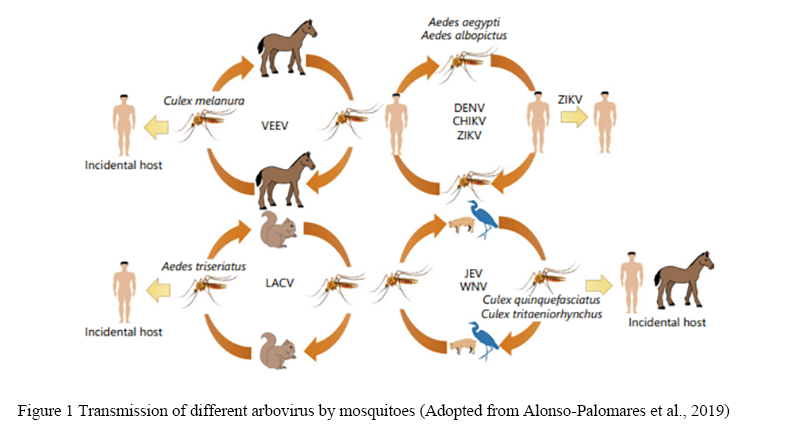 Culex melanura

VEEV

Incidental host

Aedes aegypti
Aedes albopictus

DENV
CHIKV
ZIKV

ZIKV

Aedes triseriatus

LACV

Incidental host

JEV
WNV

Culex quinquefasciatus
Culex tritaeniorhynchus

Incidental host

Figure 1 Transmission of different arbovirus by mosquitoes (Adopted from Alonso-Palomares et al., 2019)